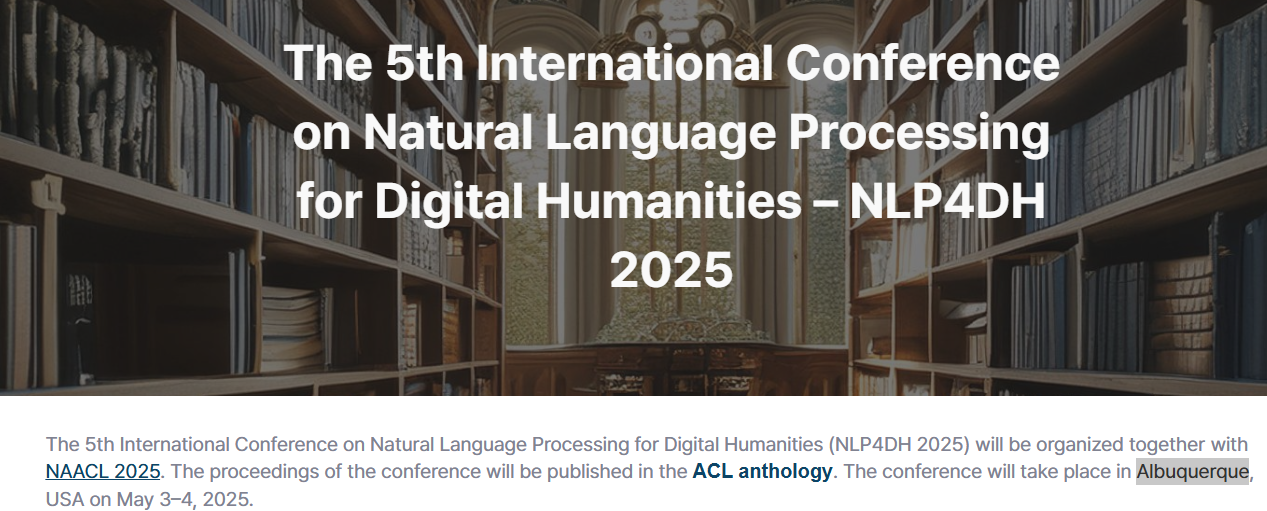 The 5th International Conference on Natural Language Processing for Digital Humanities – NLP4DH 2025

The 5th International Conference on Natural Language Processing for Digital Humanities (NLP4DH 2025) will be organized together with NAACL 2025. The proceedings of the conference will be published in the ACL anthology. The conference will take place in Albuquerque, USA on May 3–4, 2025.